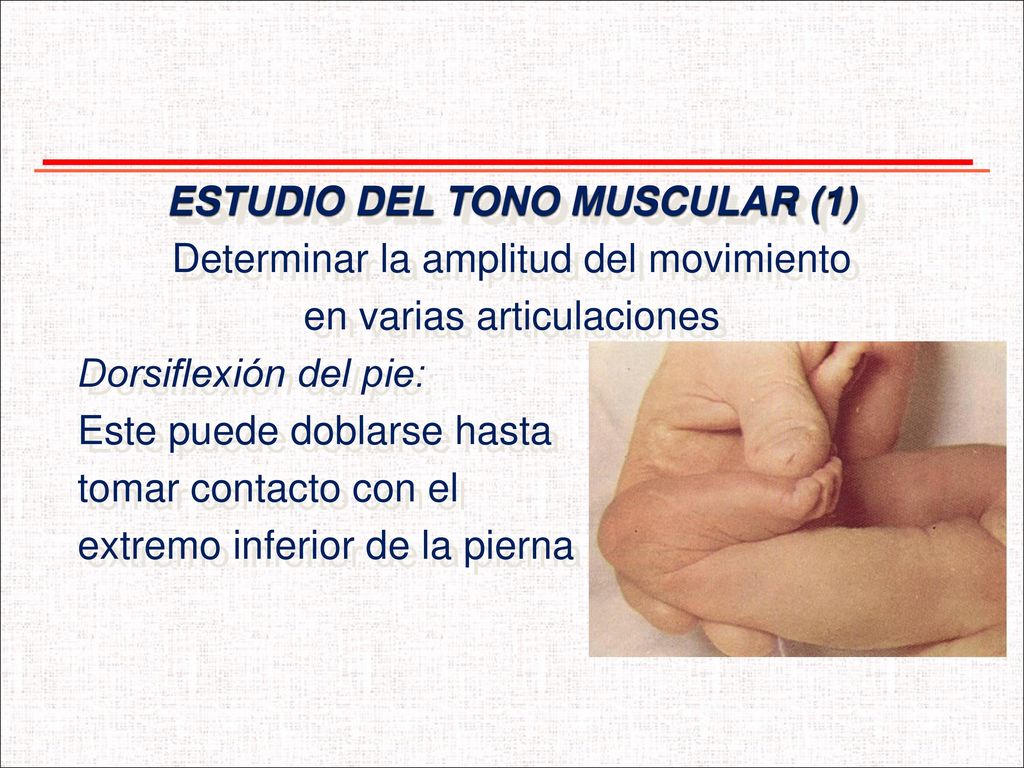 ESTUDIO DEL TONO MUSCULAR (1)
Determinar la amplitud del movimiento en varias articulaciones

Dorsiflexión del pie:
Este puede doblarse hasta tomar contacto con el extremo inferior de la pierna